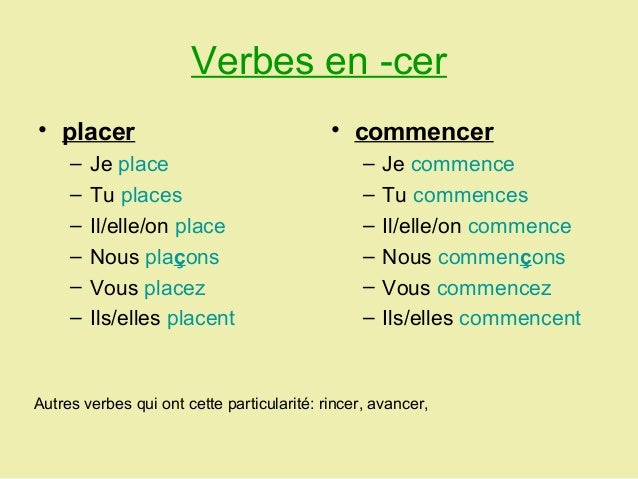 Verbes en -cer

• placer
– Je place
– Tu places
– Il/elle/on place
– Nous plaçons
– Vous placez
– Ils/elles placent

• commencer
– Je commence
– Tu commences
– Il/elle/on commence
– Nous commençons
– Vous commencez
– Ils/elles commencent

Autres verbes qui ont cette particularité: rincer, avancer,